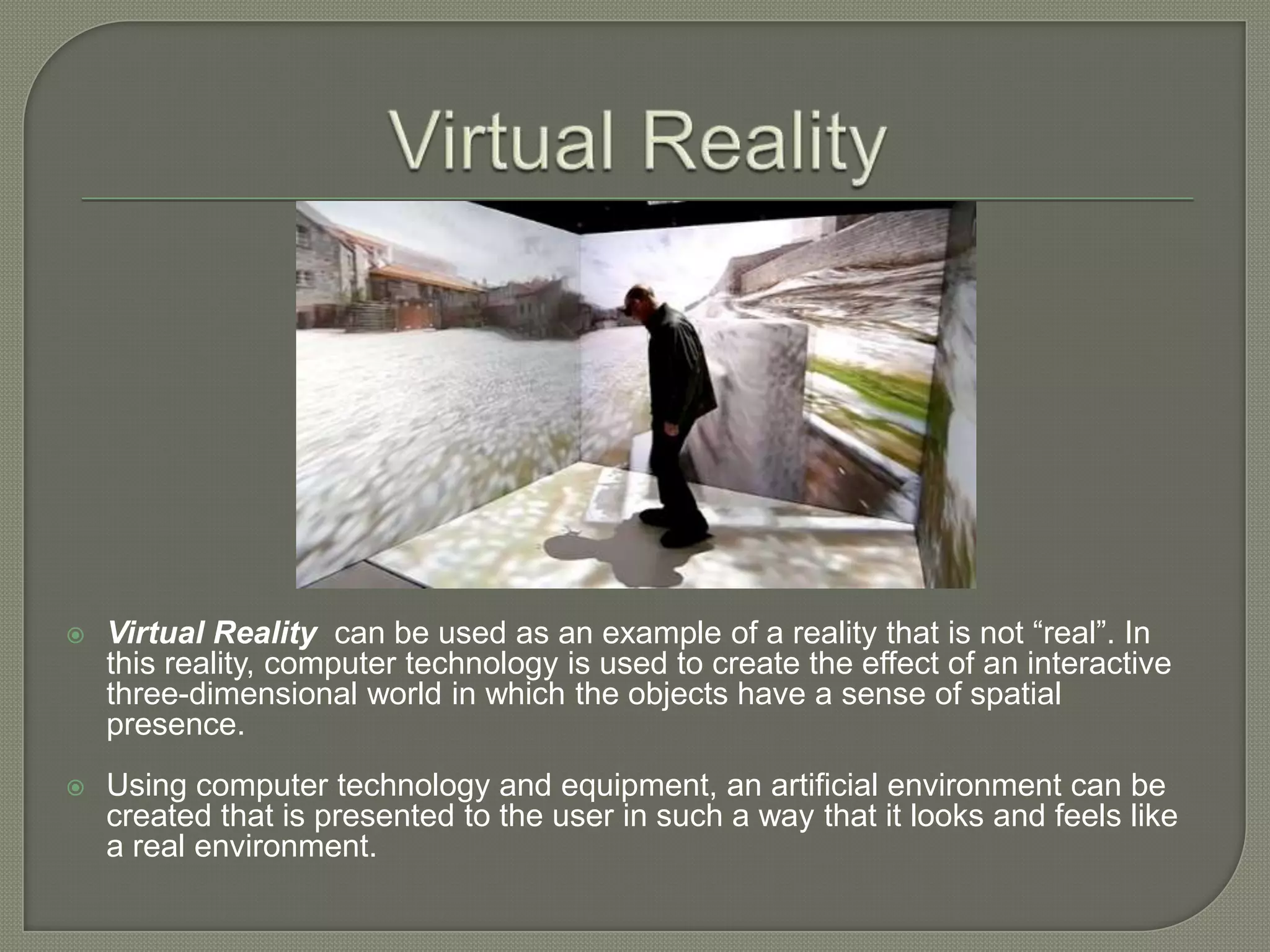 Virtual Reality

Virtual Reality can be used as an example of a reality that is not “real”. In this reality, computer technology is used to create the effect of an interactive three-dimensional world in which the objects have a sense of spatial presence.

Using computer technology and equipment, an artificial environment can be created that is presented to the user in such a way that it looks and feels like a real environment.